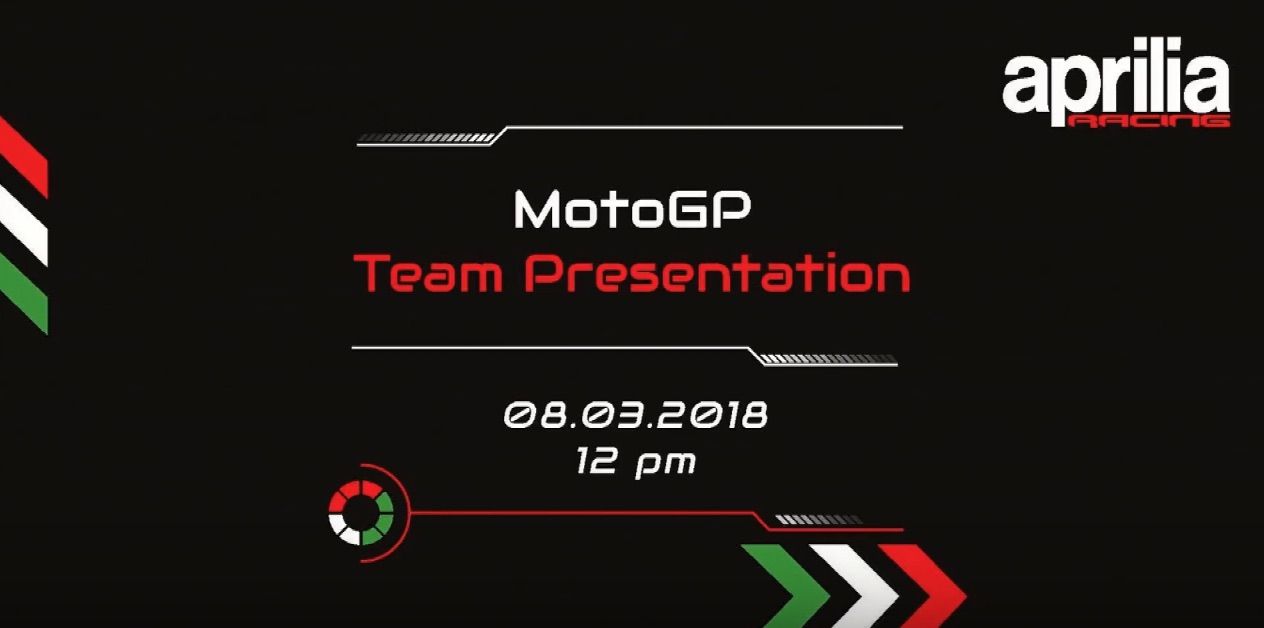 aprilia
RACING

MotoGP
Team Presentation

08.03.2018
12 pm